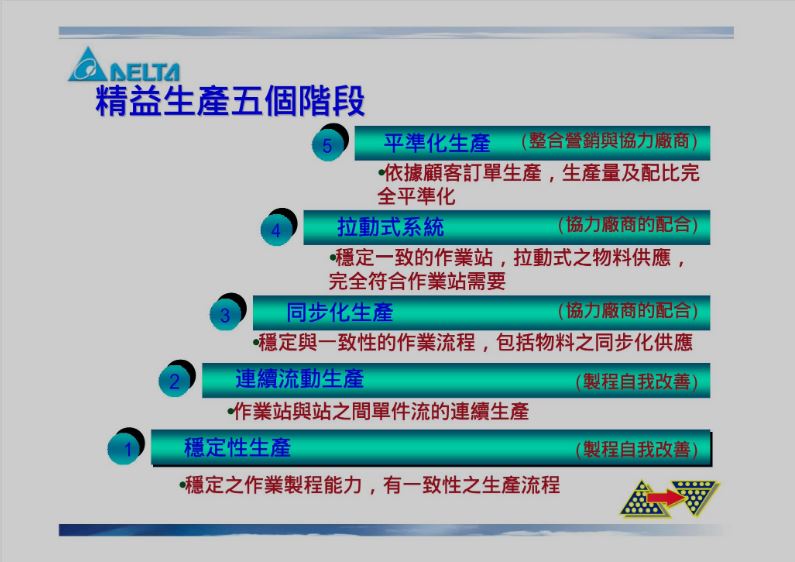 DELTA
精益生產五個階段

5 平準化生產 (整合營銷與協力廠商)
•依據顧客訂單生產，生產量及配比完全平準化

4 拉動式系統 (協力廠商的配合)
•穩定一致的作業站，拉動式之物料供應，完全符合作業站需要

3 同步化生產 (協力廠商的配合)
•穩定與一致性的作業流程，包括物料之同步化供應

2 連續流動生產 (製程自我改善)
•作業站與站之間單件流的連續生產

1 穩定性生產 (製程自我改善)
•穩定之作業製程能力，有一致性之生產流程